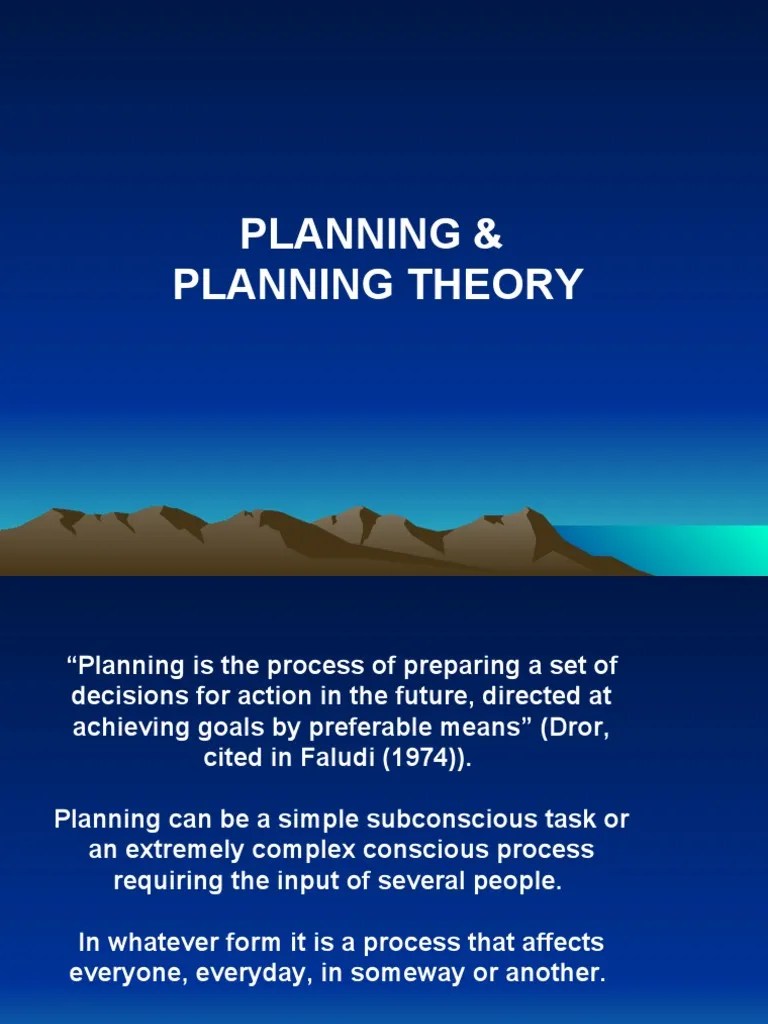 PLANNING &
PLANNING THEORY

“Planning is the process of preparing a set of decisions for action in the future, directed at achieving goals by preferable means” (Dror, cited in Faludi (1974)).

Planning can be a simple subconscious task or an extremely complex conscious process requiring the input of several people.

In whatever form it is a process that affects everyone, everyday, in someway or another.